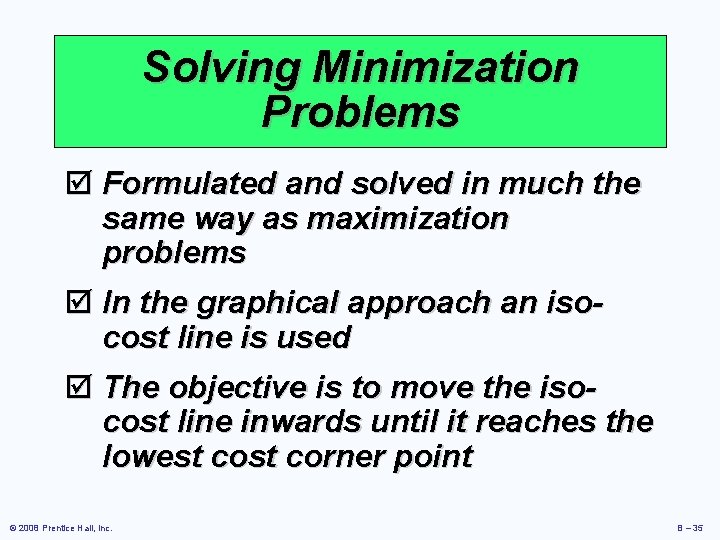 Solving Minimization Problems

☑ Formulated and solved in much the same way as maximization problems

☑ In the graphical approach an iso-cost line is used

☑ The objective is to move the iso-cost line inwards until it reaches the lowest cost corner point

© 2008 Prentice Hall, Inc.

B – 35